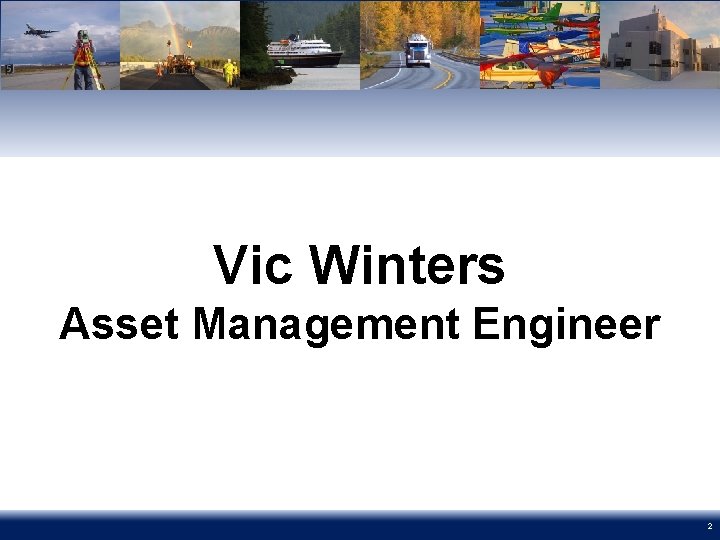 Vic Winters
Asset Management Engineer

2